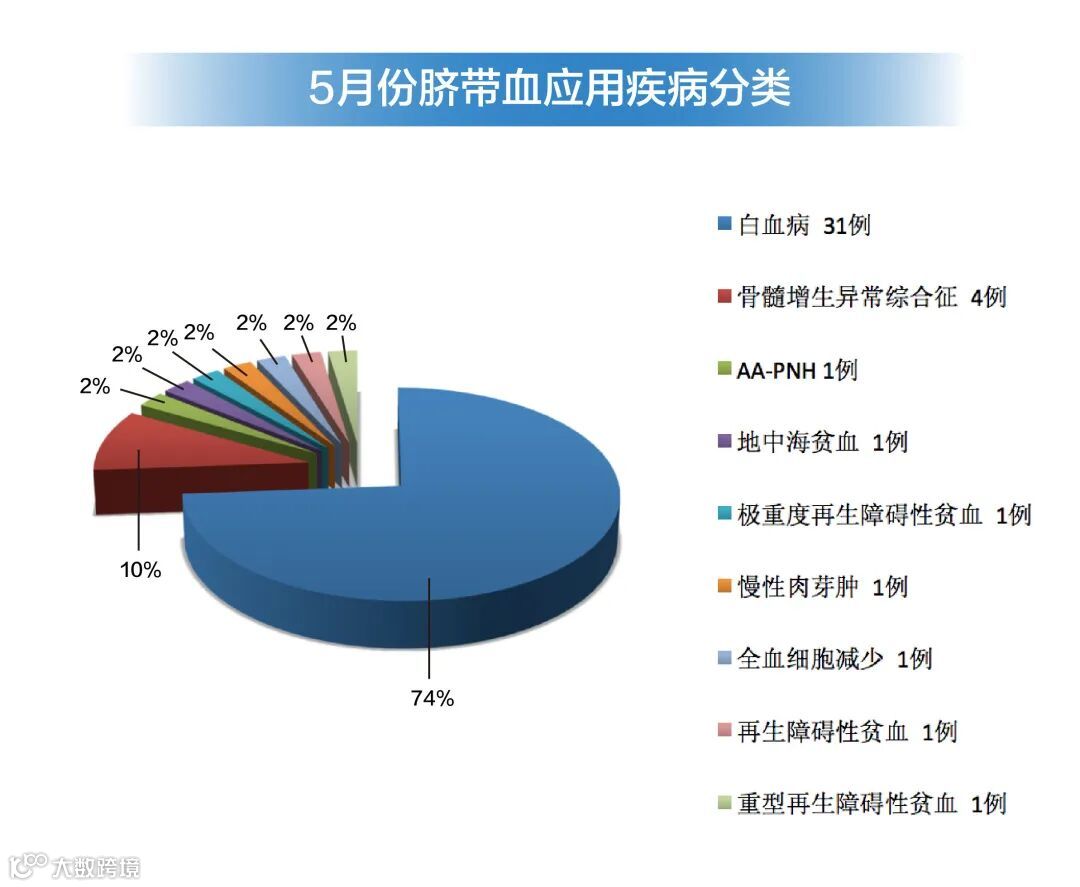 5月份脐带血应用疾病分类

2%
2%
2%
2%
2%
2%
2%
10%
74%

白血病 31例
骨髓增生异常综合征 4例
AA-PNH 1例
地中海贫血 1例
极重度再生障碍性贫血 1例
慢性肉芽肿 1例
全血细胞减少 1例
再生障碍性贫血 1例
重型再生障碍性贫血 1例

大数跨境